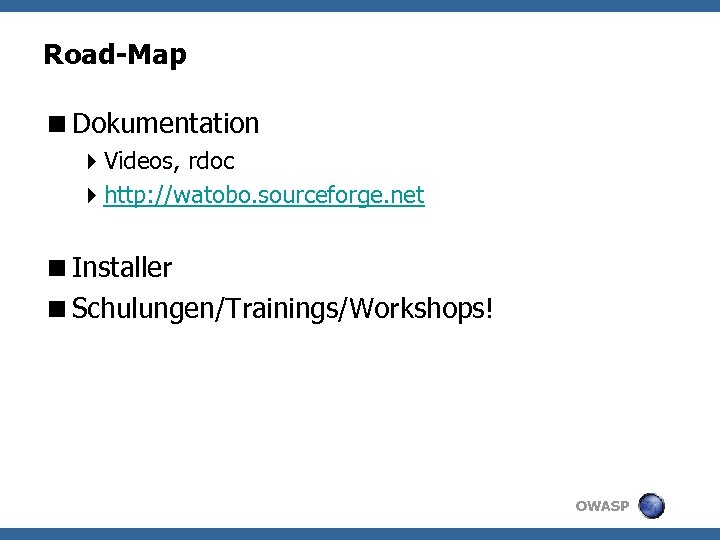 Road-Map

Dokumentation

Videos, rdoc

http://watobo.sourceforge.net

Installer

Schulungen/Trainings/Workshops!

OWASP